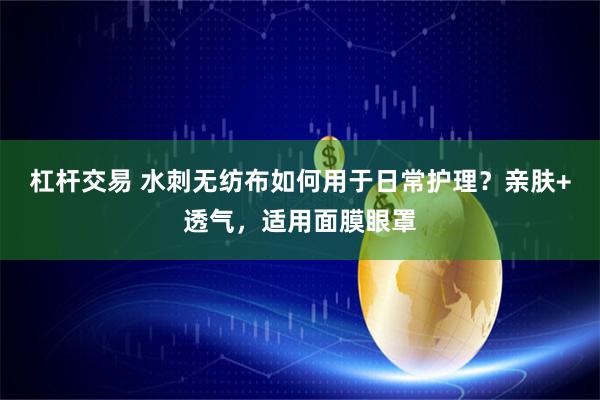 杠杆交易 水刺无纺布如何用于日常护理？亲肤+透气，适用面膜眼罩

$